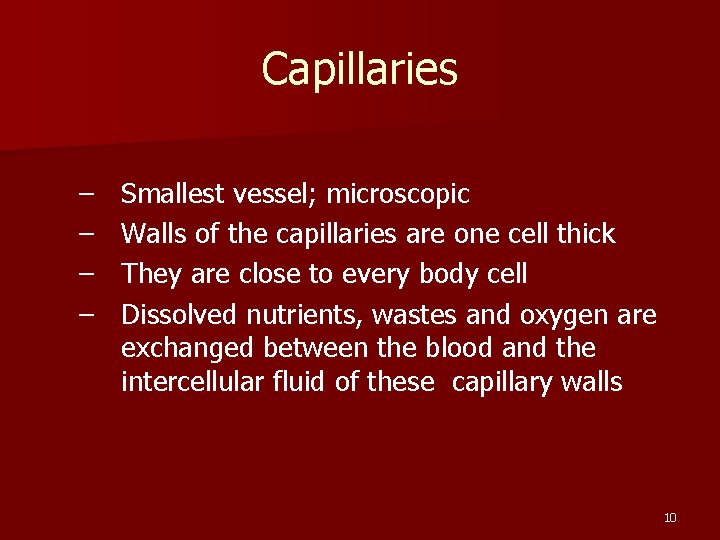 Capillaries

– Smallest vessel; microscopic
– Walls of the capillaries are one cell thick
– They are close to every body cell
– Dissolved nutrients, wastes and oxygen are exchanged between the blood and the intercellular fluid of these capillary walls

10